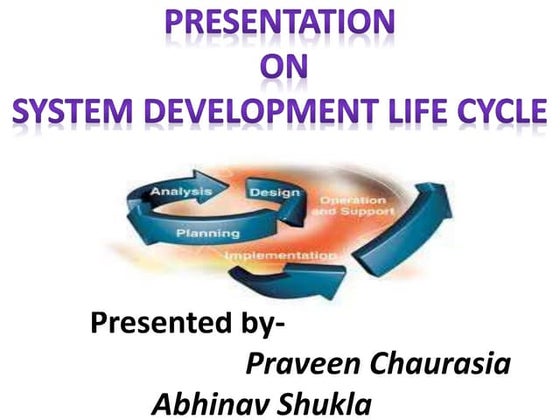 PRESENTATION
ON
SYSTEM DEVELOPMENT LIFE CYCLE

Analysis
Design
Operation and Support
Planning
Implementation

Presented by-
Praveen Chaurasia
Abhinav Shukla